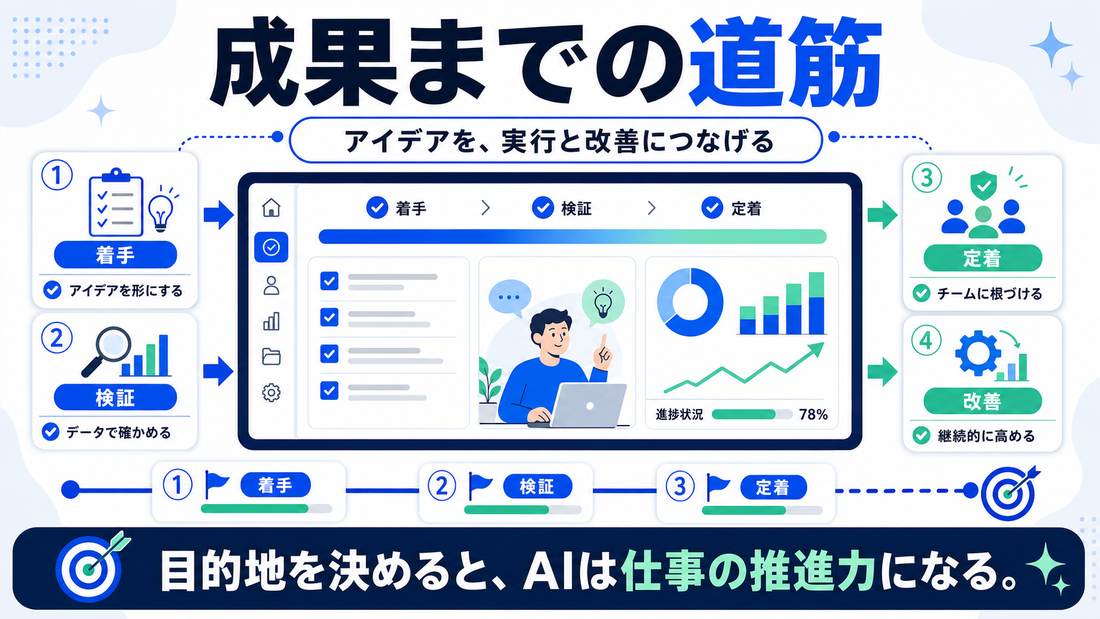 成果までの道筋

アイデアを、実行と改善につなげる

① 着手
アイデアを形にする

② 検証
データで確かめる

着手 > 検証 > 定着

進捗状況 78%

③ 定着
チームに根づける

④ 改善
継続的に高める

① 着手
② 検証
③ 定着

目的地を決めると、AIは仕事の推進力になる。